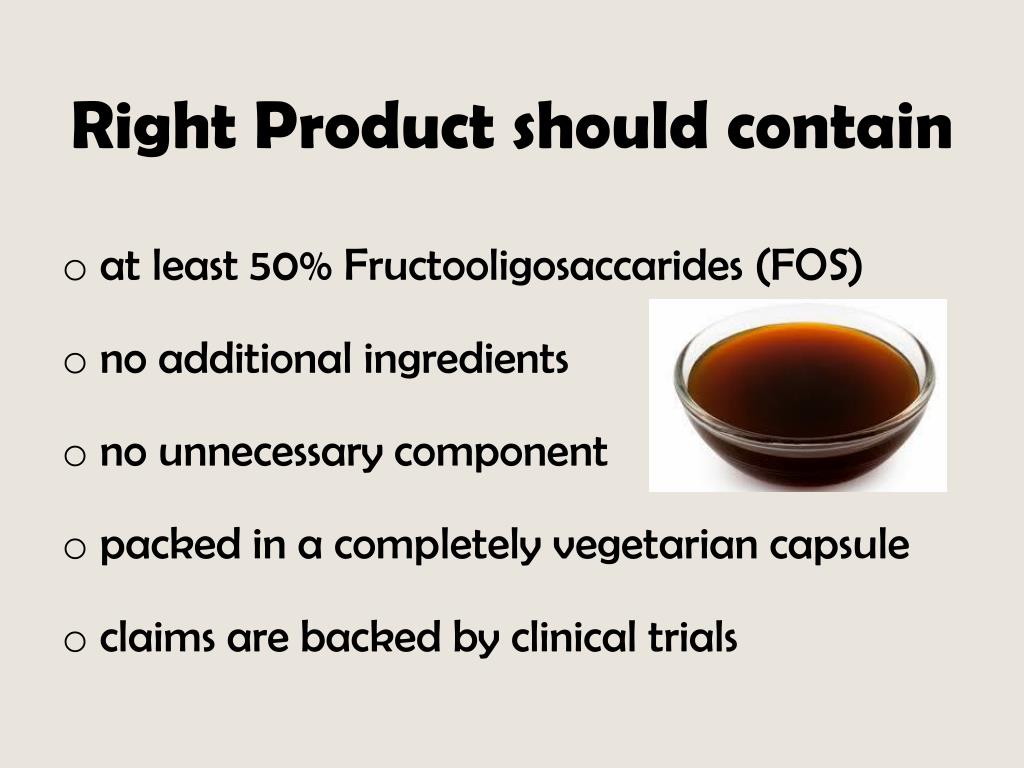 Right Product should contain

o at least 50% Fructooligosaccarides (FOS)

o no additional ingredients

o no unnecessary component

o packed in a completely vegetarian capsule

o claims are backed by clinical trials